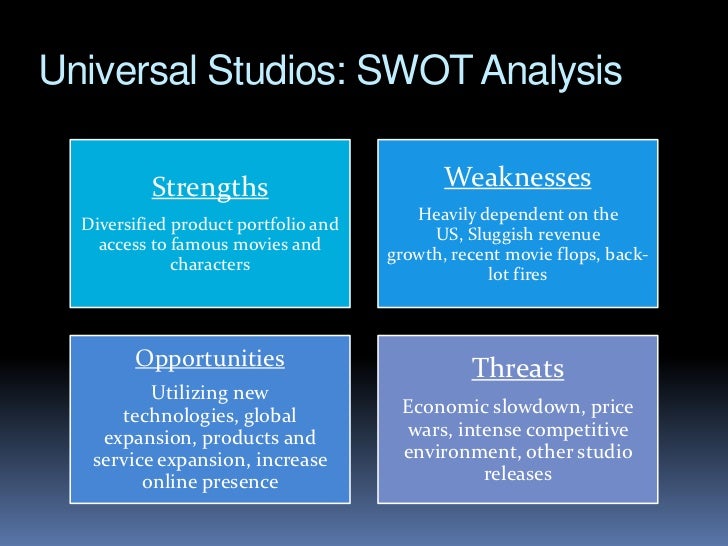 Universal Studios: SWOT Analysis

Strengths

Diversified product portfolio and access to famous movies and characters

Weaknesses

Heavily dependent on the US, Sluggish revenue growth, recent movie flops, back-lot fires

Opportunities

Utilizing new technologies, global expansion, products and service expansion, increase online presence

Threats

Economic slowdown, price wars, intense competitive environment, other studio releases